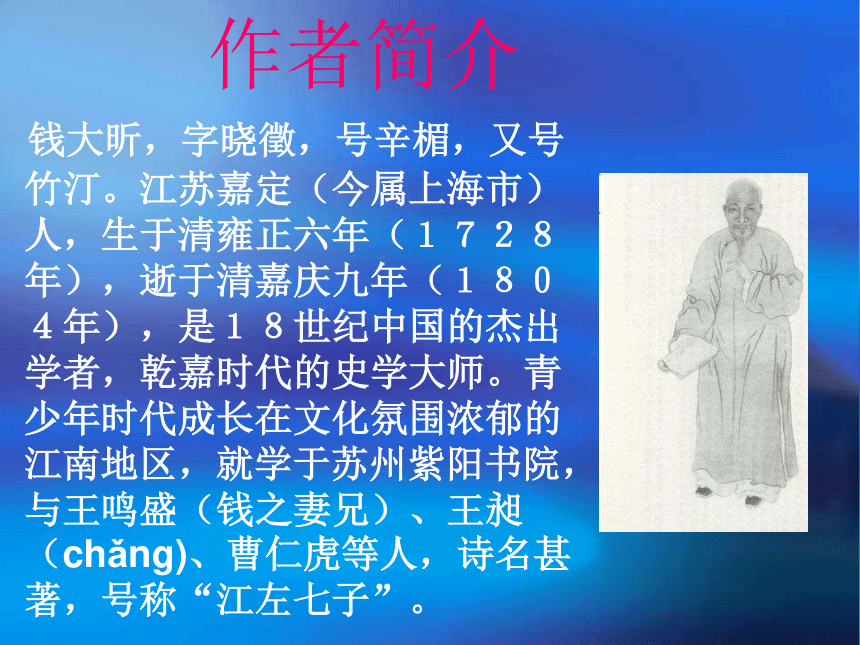 作者简介

钱大昕，字晓徵，号辛楣，又号竹汀。江苏嘉定（今属上海市）人，生于清雍正六年（１７２８年），逝于清嘉庆九年（１８０４年），是１８世纪中国的杰出学者，乾嘉时代的史学大师。青少年时代成长在文化氛围浓郁的江南地区，就学于苏州紫阳书院，与王鸣盛（钱之妻兄）、王昶（chǎng)、曹仁虎等人，诗名甚著，号称“江左七子”。